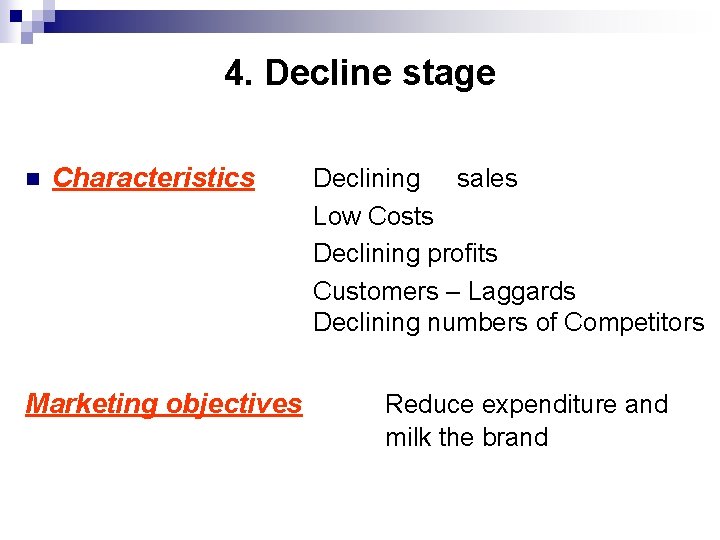 4. Decline stage

Characteristics Declining sales
Low Costs
Declining profits
Customers – Laggards
Declining numbers of Competitors

Marketing objectives Reduce expenditure and milk the brand